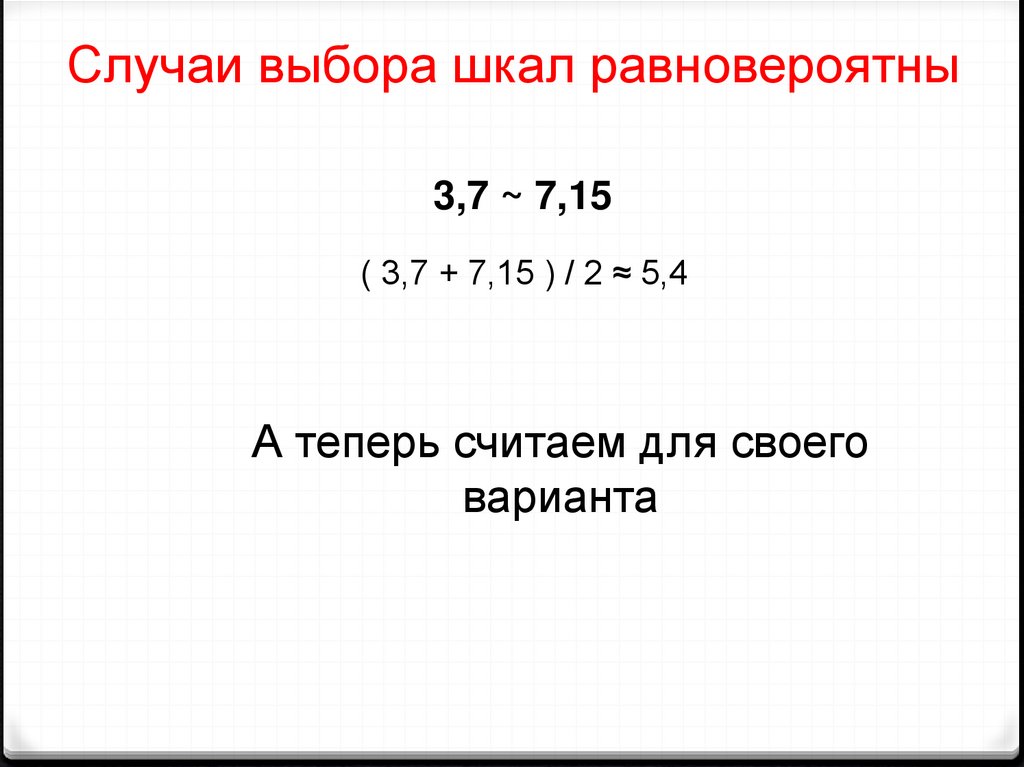 Случаи выбора шкал равновероятны

3,7 ~ 7,15

( 3,7 + 7,15 ) / 2 ≈ 5,4

А теперь считаем для своего варианта